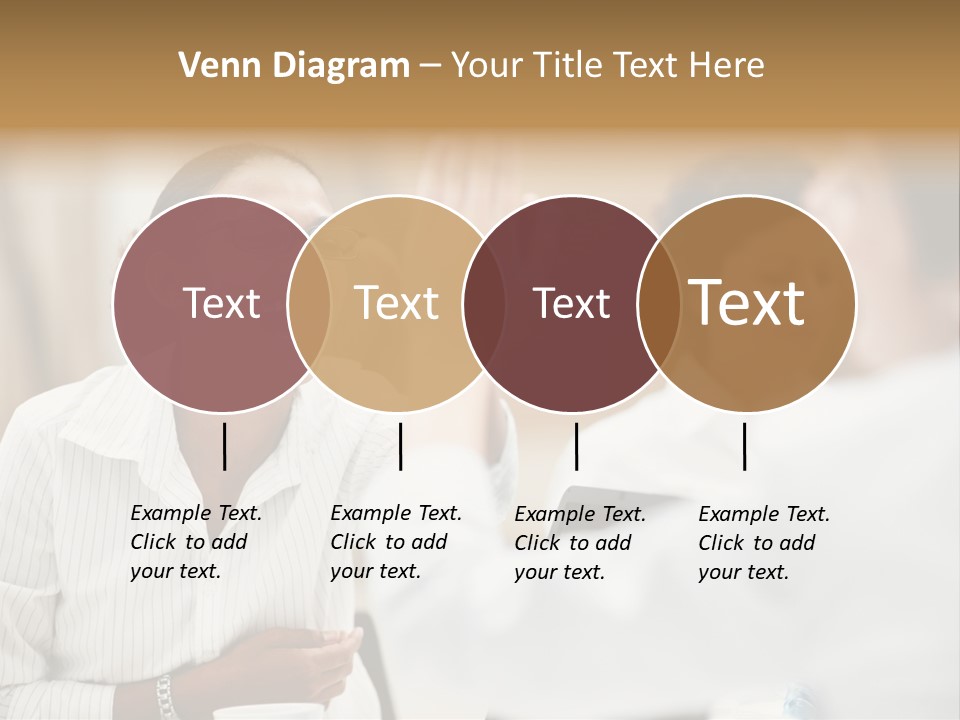 Venn Diagram – Your Title Text Here

Text

Text

Text

Text

Example Text. Click to add your text.

Example Text. Click to add your text.

Example Text. Click to add your text.

Example Text. Click to add your text.